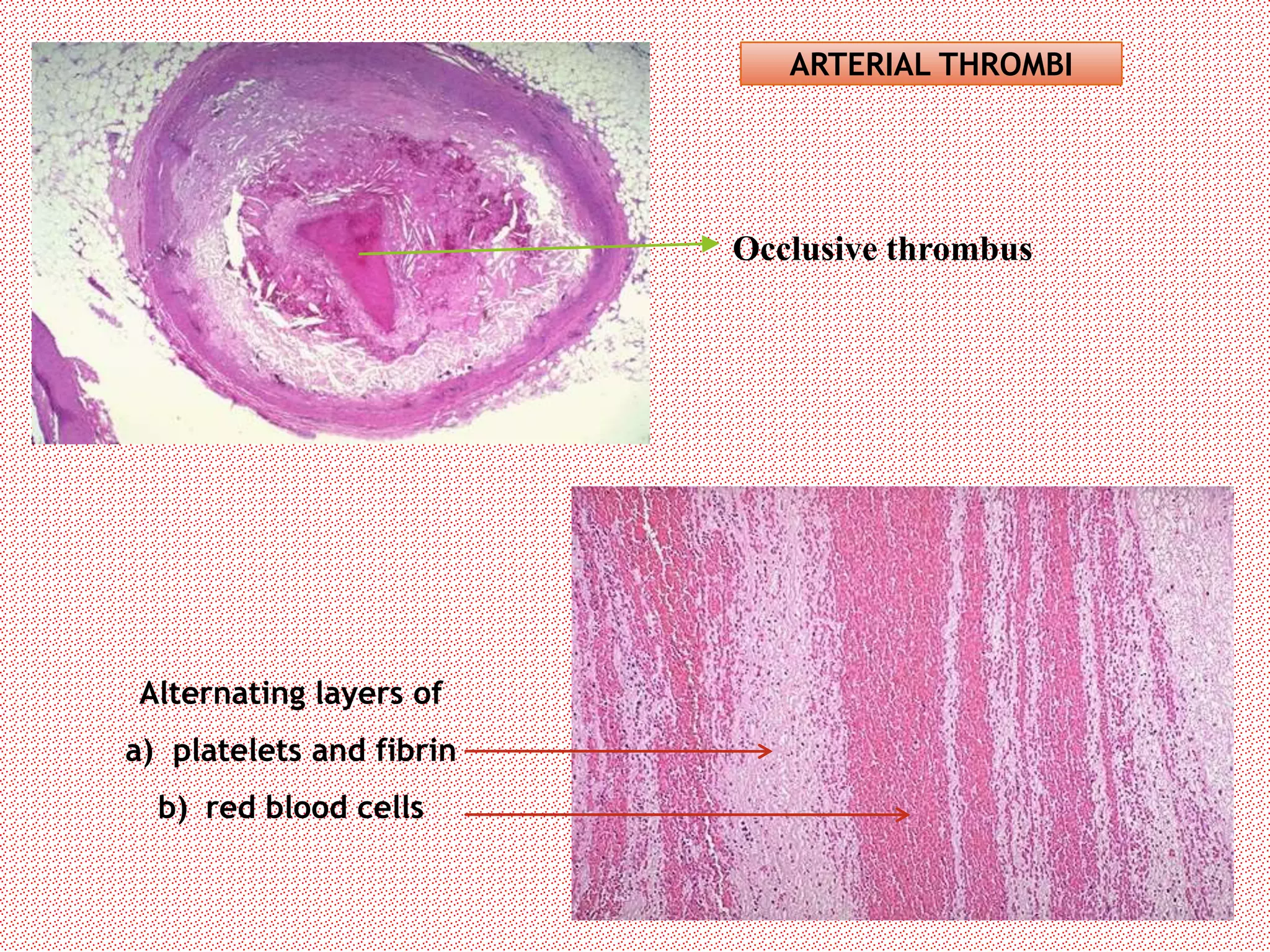 ARTERIAL THROMBI

Occlusive thrombus

Alternating layers of

a) platelets and fibrin

b) red blood cells